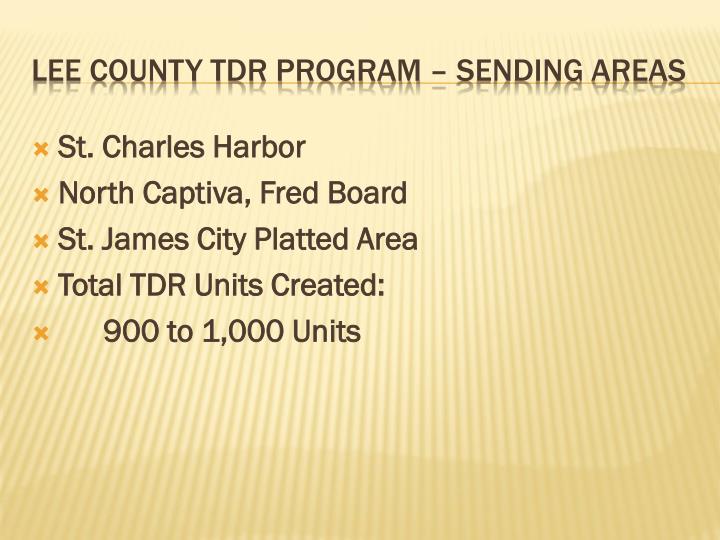 LEE COUNTY TDR PROGRAM – SENDING AREAS

St. Charles Harbor
North Captiva, Fred Board
St. James City Platted Area
Total TDR Units Created:
900 to 1,000 Units